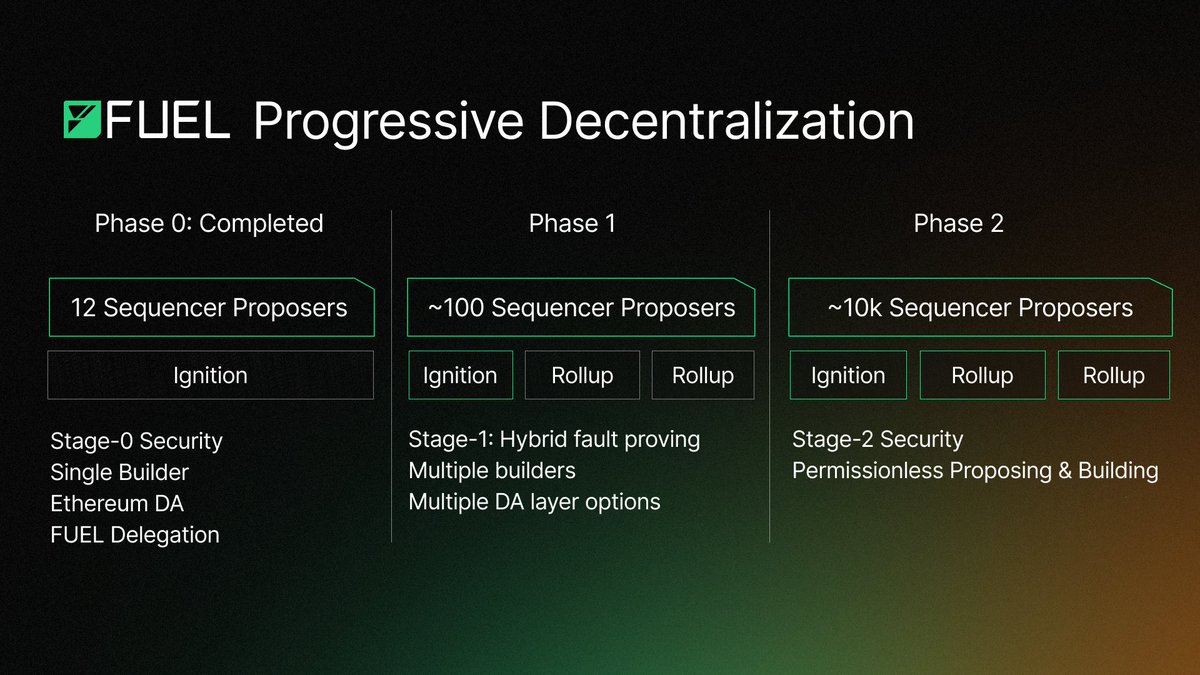 FUEL Progressive Decentralization

Phase 0: Completed

12 Sequencer Proposers

Ignition

Stage-0 Security
Single Builder
Ethereum DA
FUEL Delegation

Phase 1

~100 Sequencer Proposers

Ignition

Rollup

Rollup

Stage-1: Hybrid fault proving
Multiple builders
Multiple DA layer options

Phase 2

~10k Sequencer Proposers

Ignition

Rollup

Rollup

Stage-2 Security
Permissionless Proposing & Building